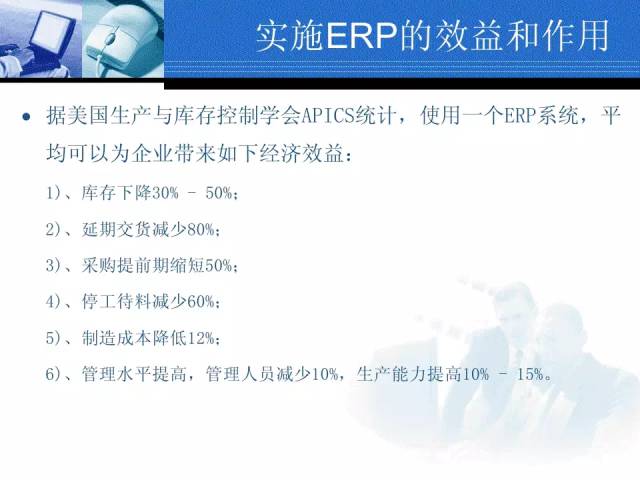 实施ERP的效益和作用

• 据美国生产与库存控制学会APICS统计，使用一个ERP系统，平均可以为企业带来如下经济效益：

1)、库存下降30% - 50%；

2)、延期交货减少80%；

3)、采购提前期缩短50%；

4)、停工待料减少60%；

5)、制造成本降低12%；

6)、管理水平提高，管理人员减少10%，生产能力提高10% - 15%。